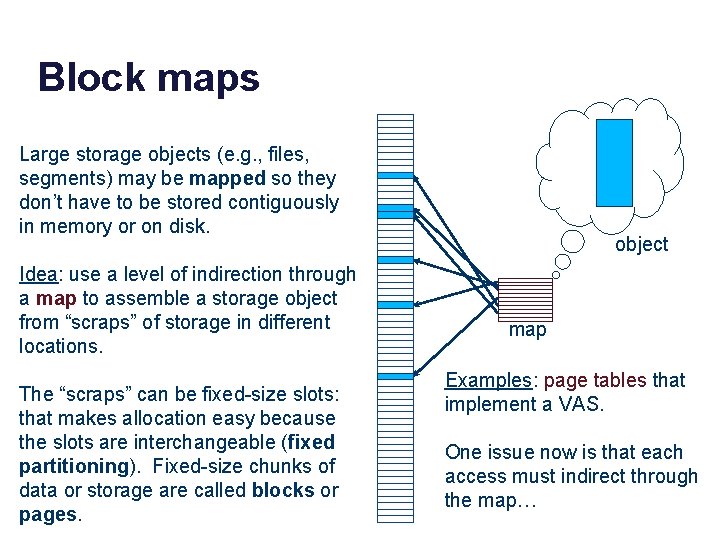 Block maps

Large storage objects (e.g., files, segments) may be mapped so they don't have to be stored contiguously in memory or on disk.

Idea: use a level of indirection through a map to assemble a storage object from "scraps" of storage in different locations.

The "scraps" can be fixed-size slots: that makes allocation easy because the slots are interchangeable (fixed partitioning). Fixed-size chunks of data or storage are called blocks or pages.

object

map

Examples: page tables that implement a VAS.

One issue now is that each access must indirect through the map…